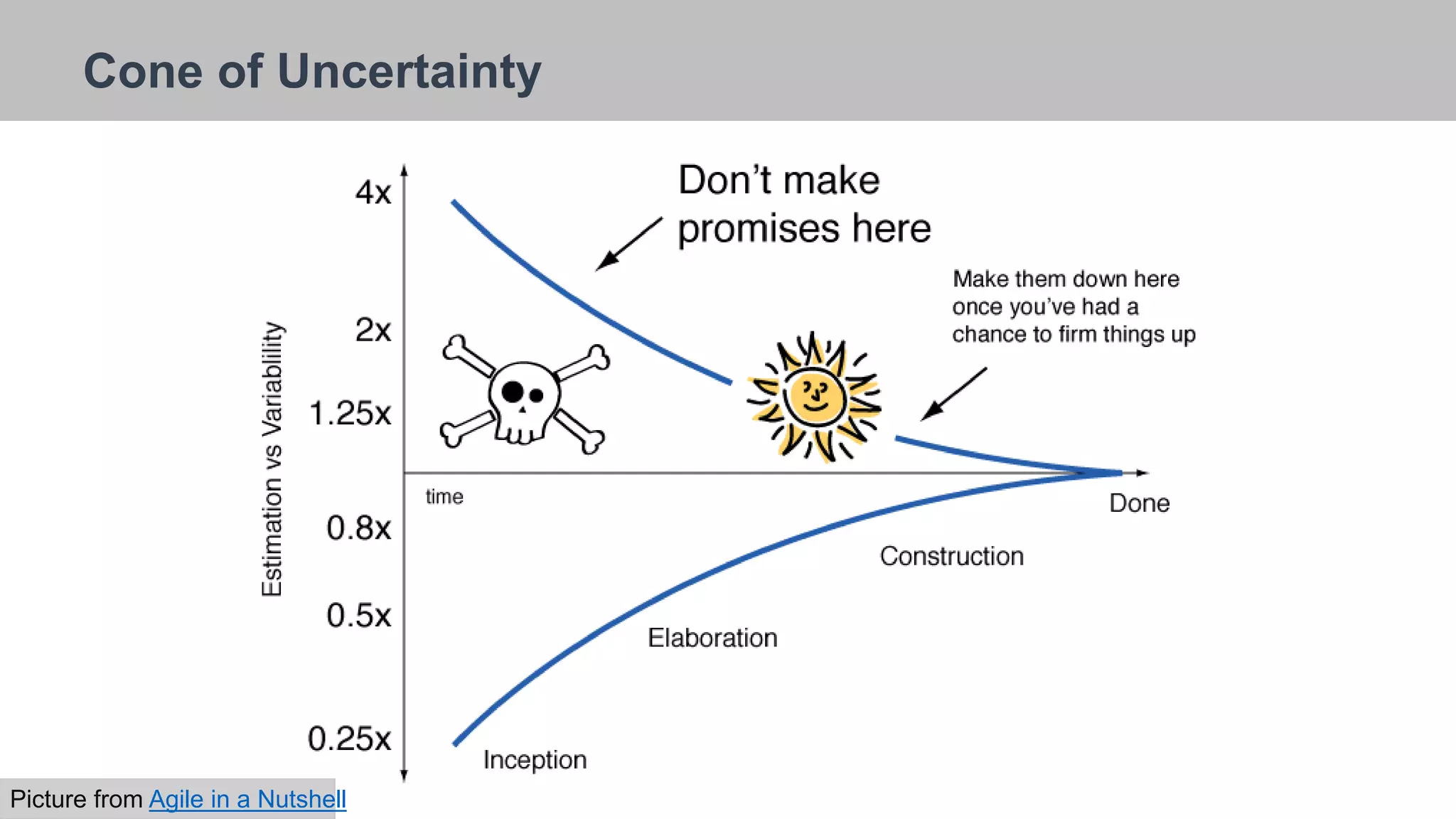 Cone of Uncertainty

Estimation vs Variablility

4x

2x

1.25x

0.8x

0.5x

0.25x

Don't make promises here

Make them down here once you've had a chance to firm things up

time

Done

Construction

Elaboration

Inception

Picture from Agile in a Nutshell